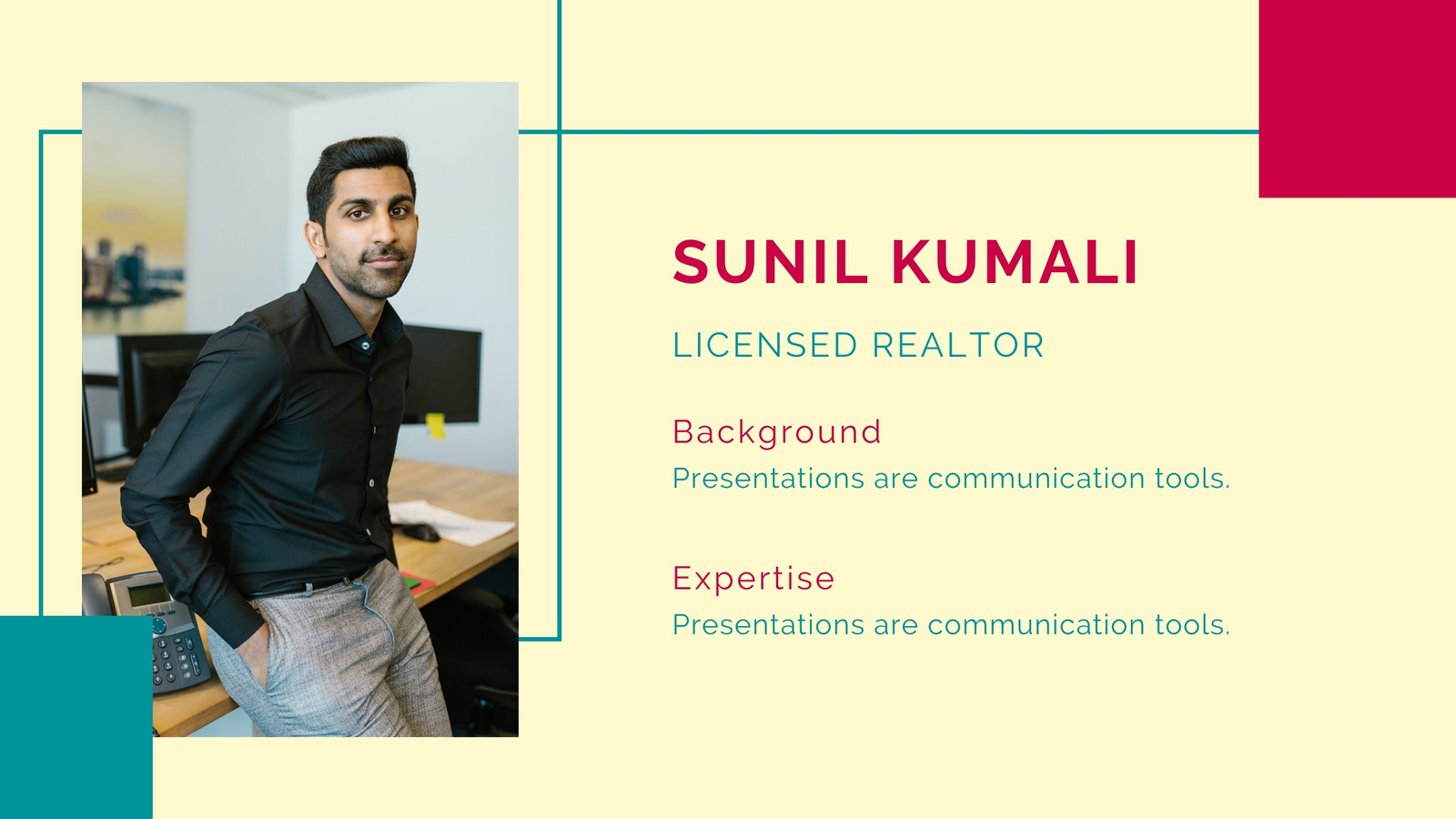 SUNIL KUMALI

LICENSED REALTOR

Background

Presentations are communication tools.

Expertise

Presentations are communication tools.